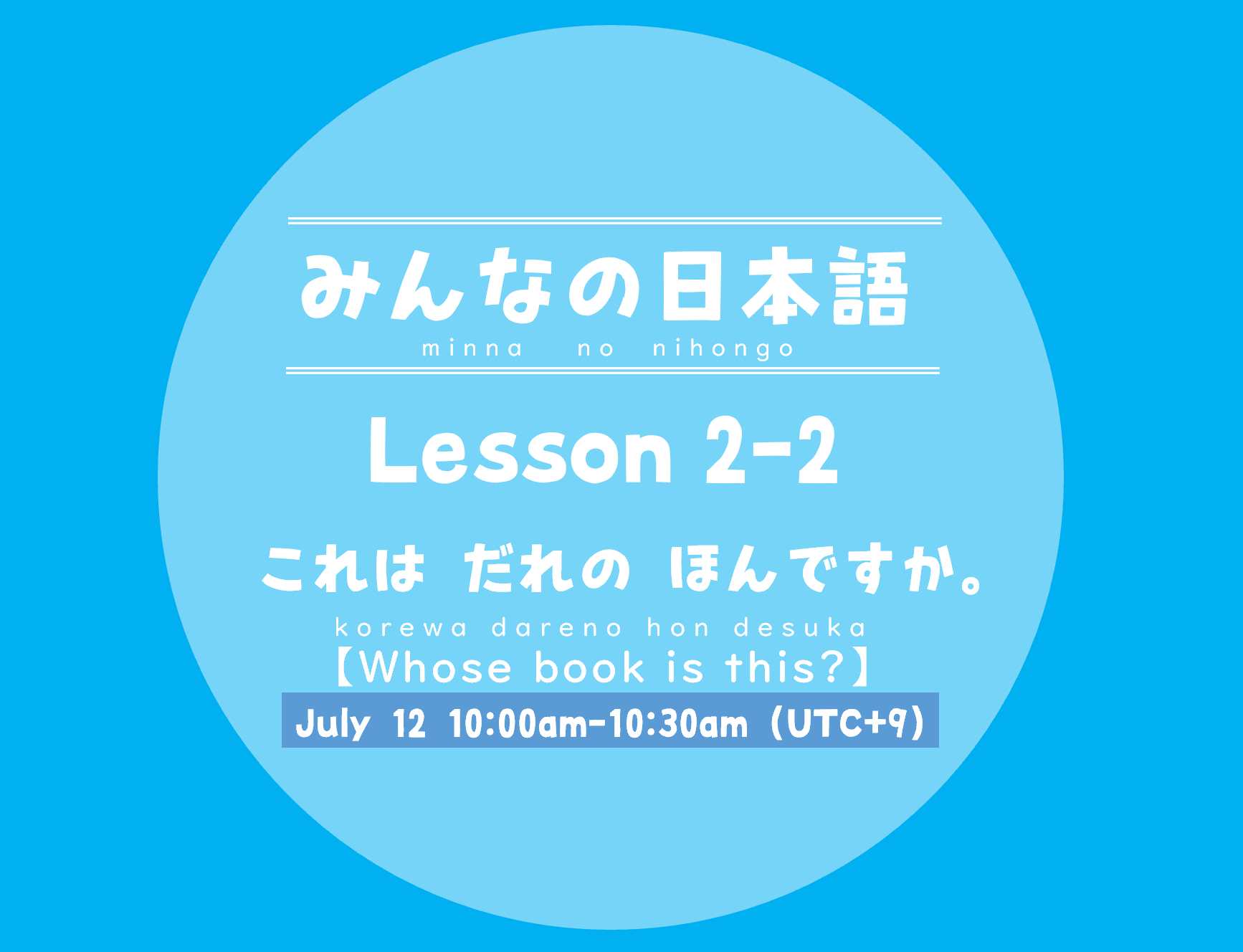 みんなの日本語
minna no nihongo

Lesson 2-2

これは だれの ほんですか。
korewa dareno hon desuka
【Whose book is this?】

July 12 10:00am-10:30am (UTC+9)